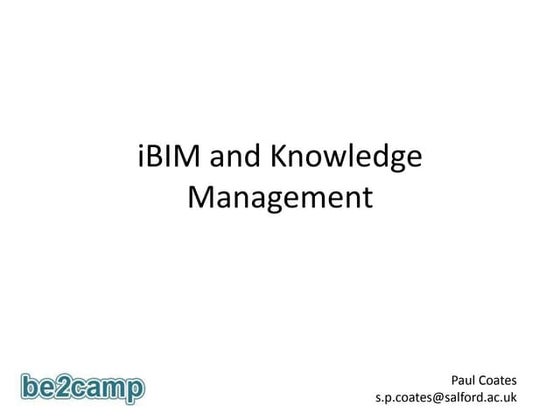 iBIM and Knowledge Management

be2camp

Paul Coates
s.p.coates@salford.ac.uk